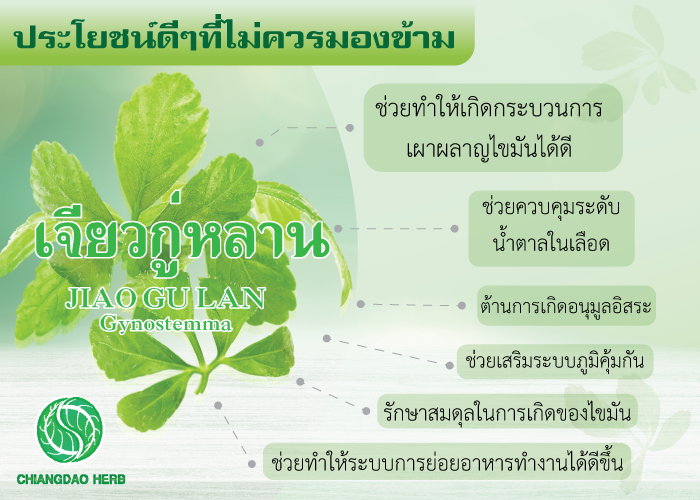 ประโยชน์ดีๆที่ไม่ควรมองข้าม

เจียวกู่หลาน
JIAO GU LAN
Gynostemma

ช่วยทำให้เกิดกระบวนการเผาผลาญไขมันได้ดี

ช่วยควบคุมระดับน้ำตาลในเลือด

ต้านการเกิดอนุมูลอิสระ

ช่วยเสริมระบบภูมิคุ้มกัน

รักษาสมดุลในการเกิดของไขมัน

ช่วยทำให้ระบบการย่อยอาหารทำงานได้ดีขึ้น

CHIANGDAO HERB